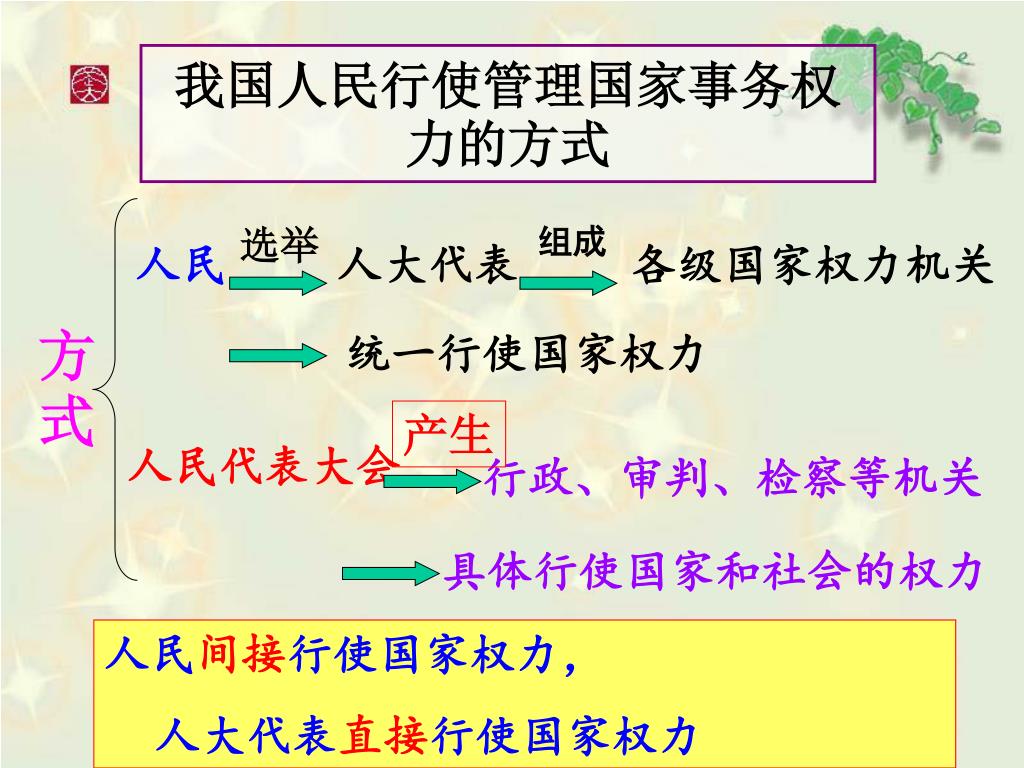 我国人民行使管理国家事务权力的方式

方式

人民 选举 人大代表 组成 各级国家权力机关

统一行使国家权力

人民代表大会 产生 行政、审判、检察等机关

具体行使国家和社会的权力

人民间接行使国家权力，

人大代表直接行使国家权力